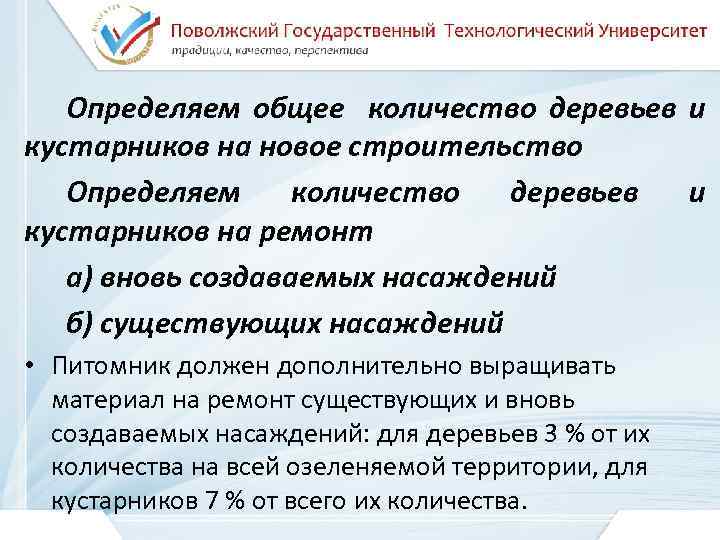 Поволжский Государственный Технологический Университет
традиции, качество, перспектива

Определяем общее количество деревьев и кустарников на новое строительство

Определяем количество деревьев и кустарников на ремонт

а) вновь создаваемых насаждений

б) существующих насаждений

• Питомник должен дополнительно выращивать материал на ремонт существующих и вновь создаваемых насаждений: для деревьев 3 % от их количества на всей озеленяемой территории, для кустарников 7 % от всего их количества.